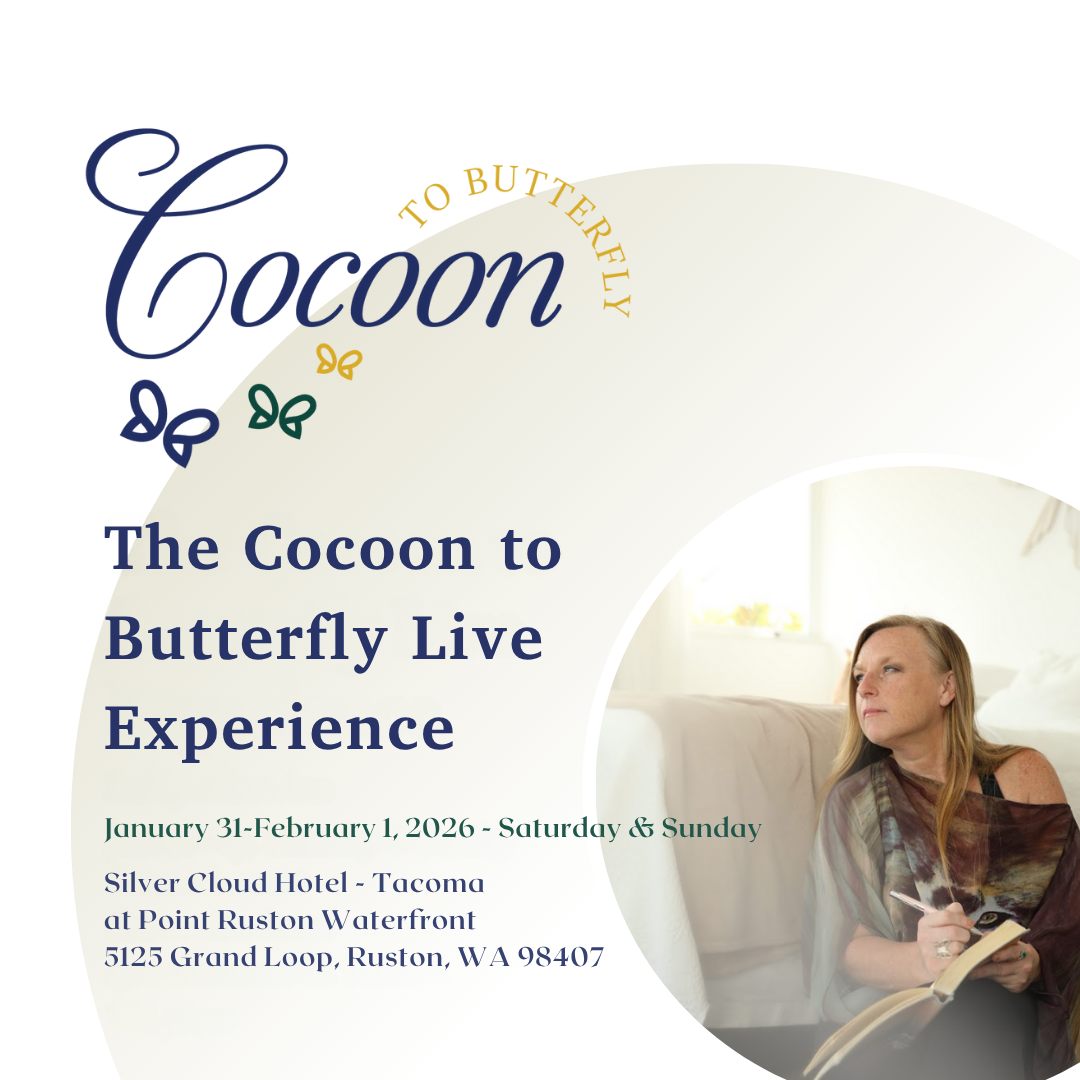 Cocoon
TO BUTTERFLY

The Cocoon to Butterfly Live Experience

January 31-February 1, 2026 - Saturday & Sunday

Silver Cloud Hotel - Tacoma
at Point Ruston Waterfront
5125 Grand Loop, Ruston, WA 98407